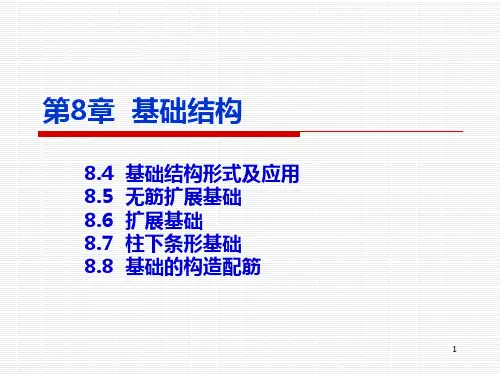 第8章 基础结构

8.4 基础结构形式及应用
8.5 无筋扩展基础
8.6 扩展基础
8.7 柱下条形基础
8.8 基础的构造配筋

1